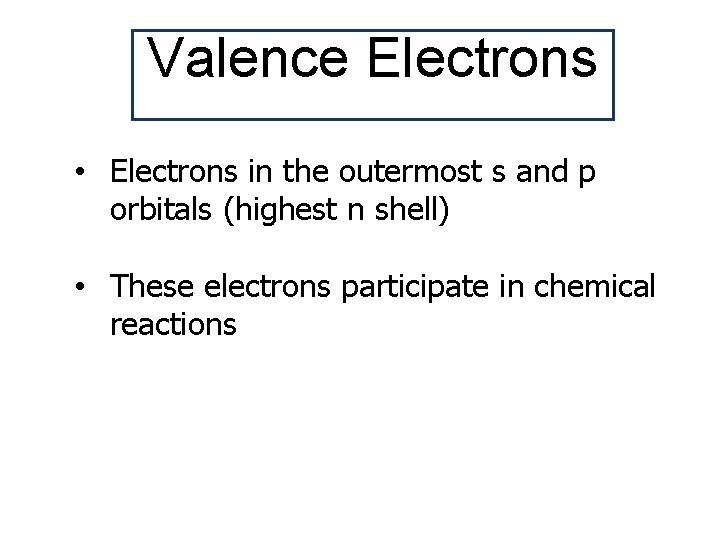 Valence Electrons

• Electrons in the outermost s and p orbitals (highest n shell)

• These electrons participate in chemical reactions